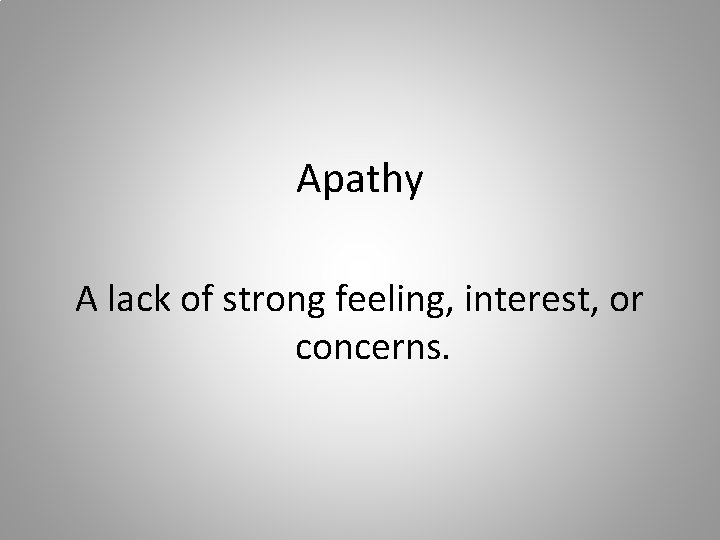 Apathy

A lack of strong feeling, interest, or concerns.